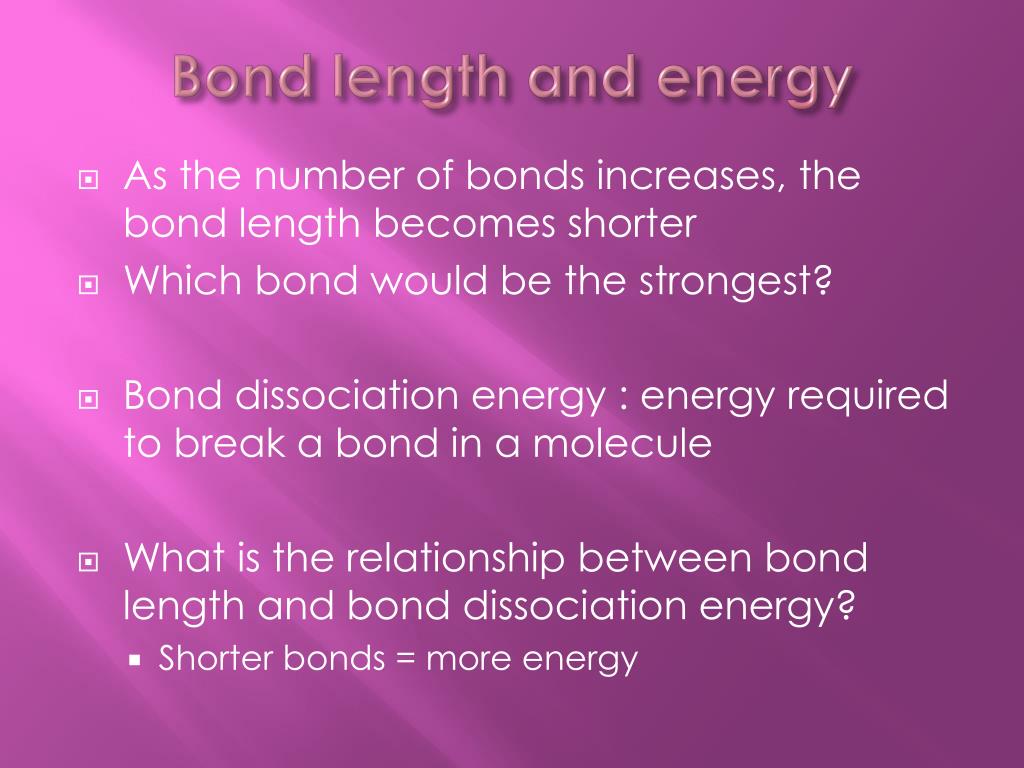 Bond length and energy

As the number of bonds increases, the bond length becomes shorter

Which bond would be the strongest?

Bond dissociation energy : energy required to break a bond in a molecule

What is the relationship between bond length and bond dissociation energy?

Shorter bonds = more energy